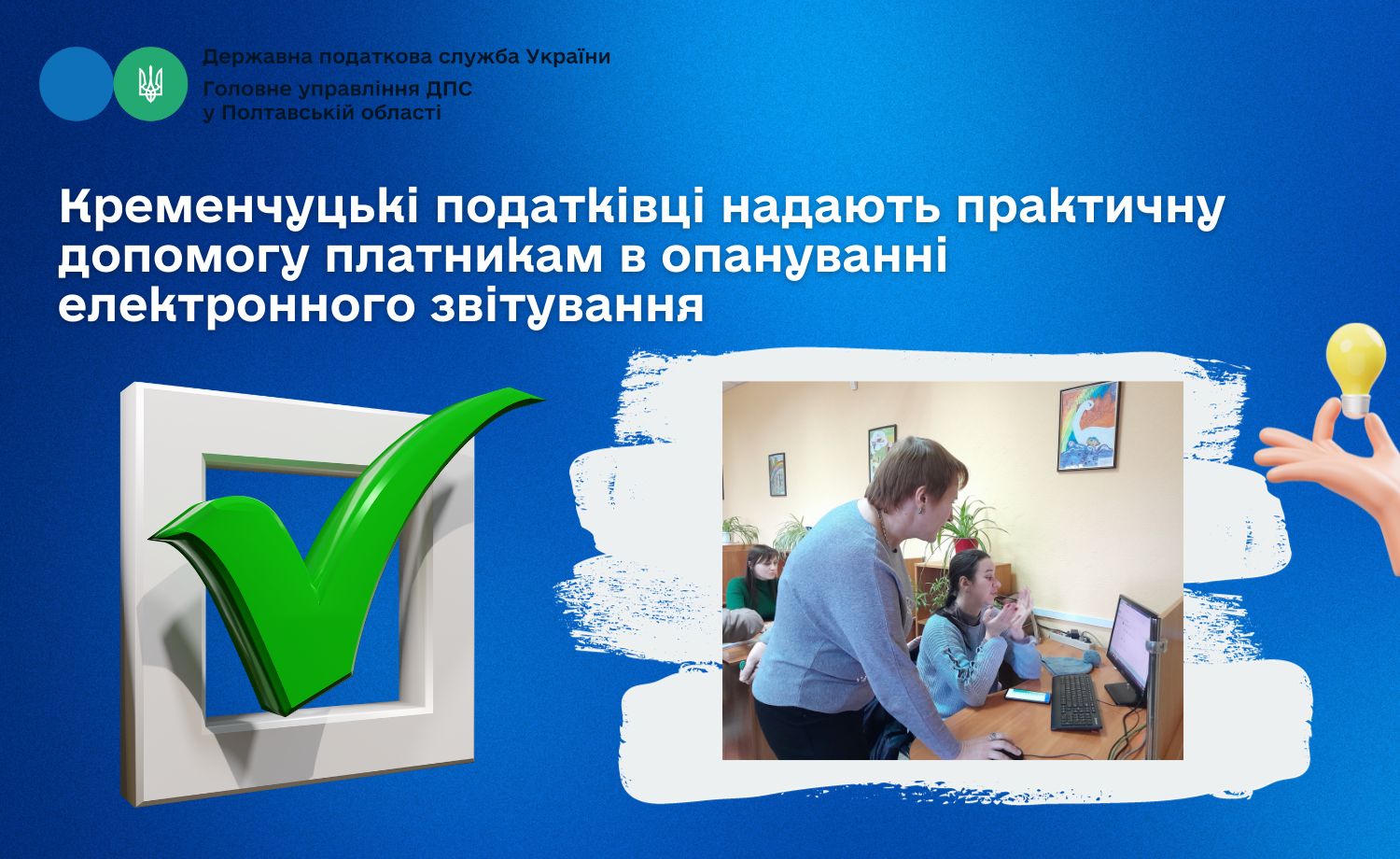 Державна податкова служба України
Головне управління ДПС
у Полтавській області

Кременчуцькі податківці надають практичну допомогу платникам в опануванні електронного звітування